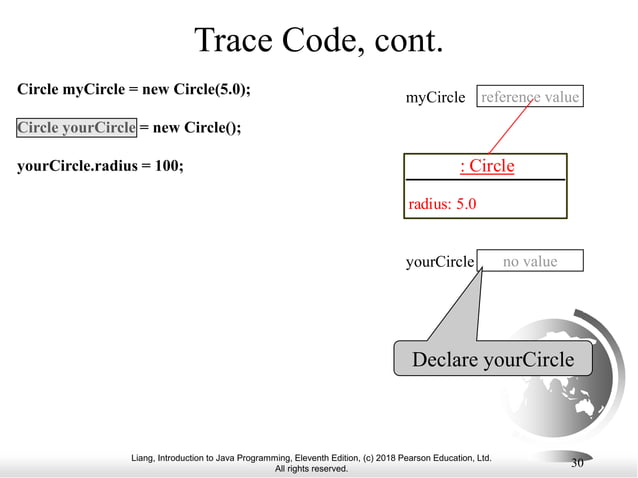 Trace Code, cont.

Circle myCircle = new Circle(5.0);

Circle yourCircle = new Circle();

yourCircle.radius = 100;

myCircle reference value

: Circle

radius: 5.0

yourCircle no value

Declare yourCircle

Liang, Introduction to Java Programming, Eleventh Edition, (c) 2018 Pearson Education, Ltd. All rights reserved.

30